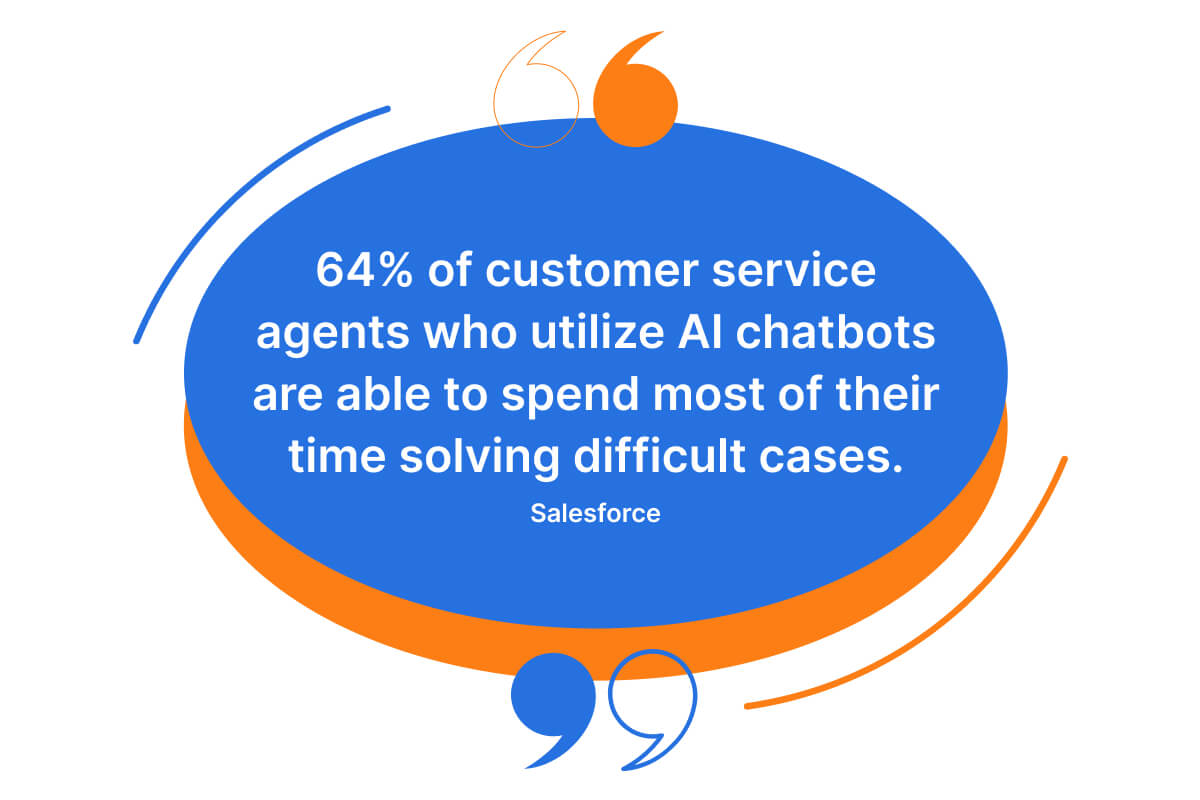 64% of customer service agents who utilize AI chatbots are able to spend most of their time solving difficult cases.

Salesforce